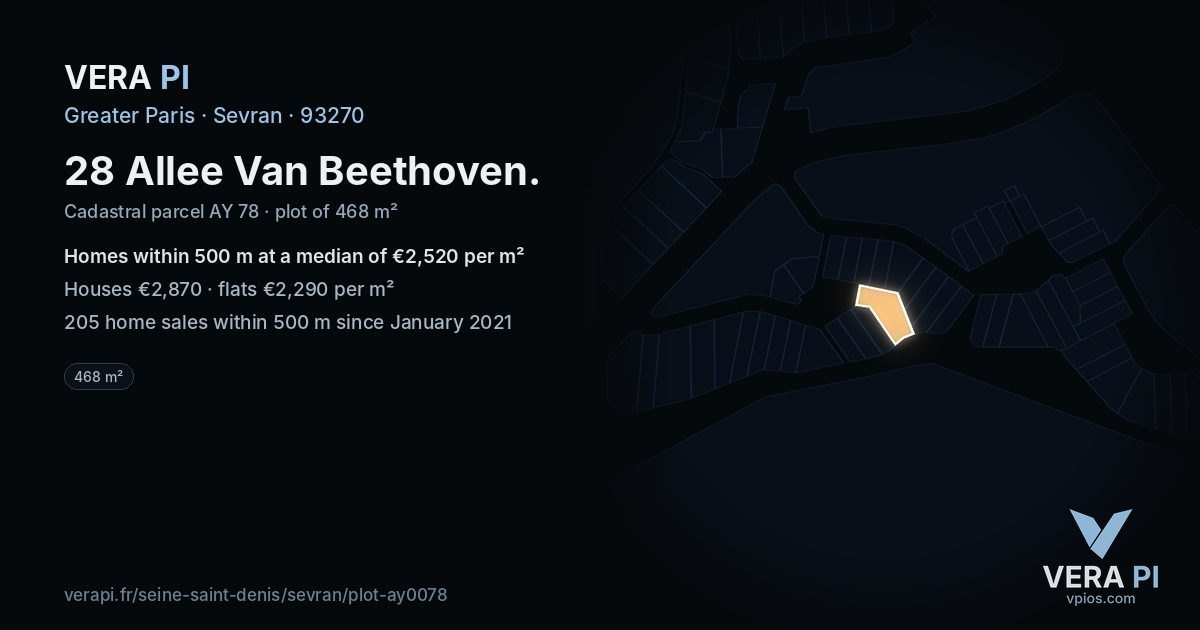 VERA PI
Greater Paris · Sevran · 93270

28 Allee Van Beethoven.

Cadastral parcel AY 78 · plot of 468 m²

Homes within 500 m at a median of €2,520 per m²

Houses €2,870 · flats €2,290 per m²

205 home sales within 500 m since January 2021

468 m²

verapi.fr/seine-saint-denis/sevran/plot-ay0078

VERA PI
vpios.com